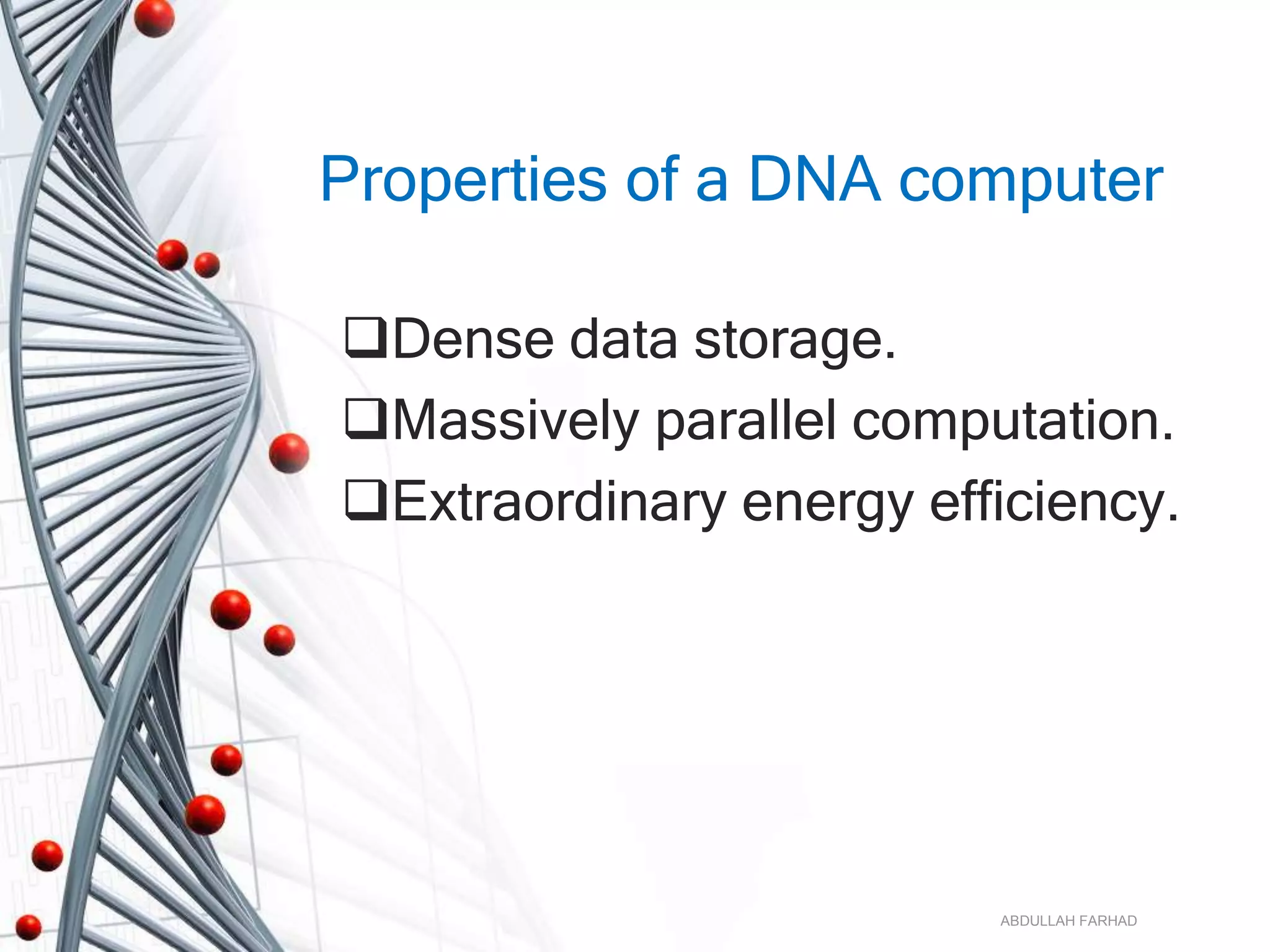 Properties of a DNA computer

❑Dense data storage.
❑Massively parallel computation.
❑Extraordinary energy efficiency.

ABDULLAH FARHAD